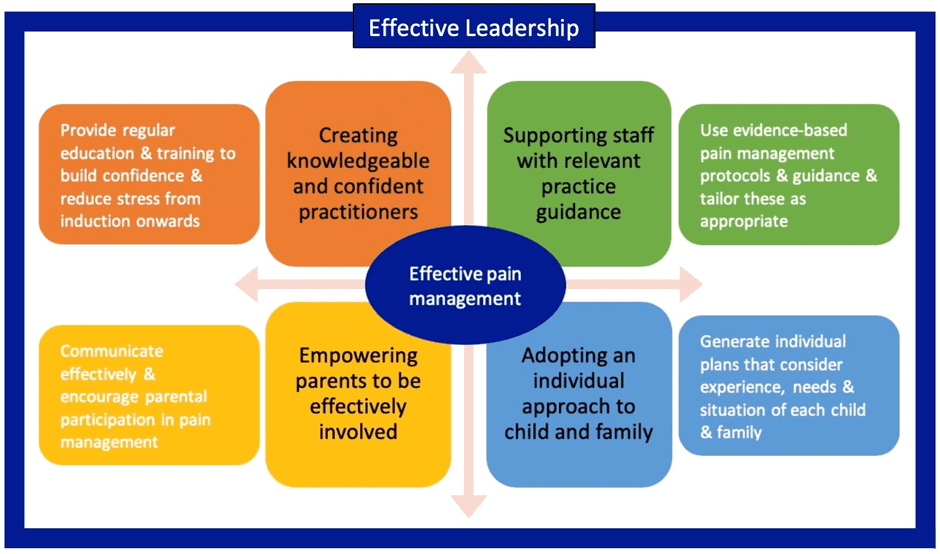 Effective Leadership

Provide regular education & training to build confidence & reduce stress from induction onwards

Creating knowledgeable and confident practitioners

Supporting staff with relevant practice guidance

Use evidence-based pain management protocols & guidance & tailor these as appropriate

Effective pain management

Communicate effectively & encourage parental participation in pain management

Empowering parents to be effectively involved

Adopting an individual approach to child and family

Generate individual plans that consider experience, needs & situation of each child & family